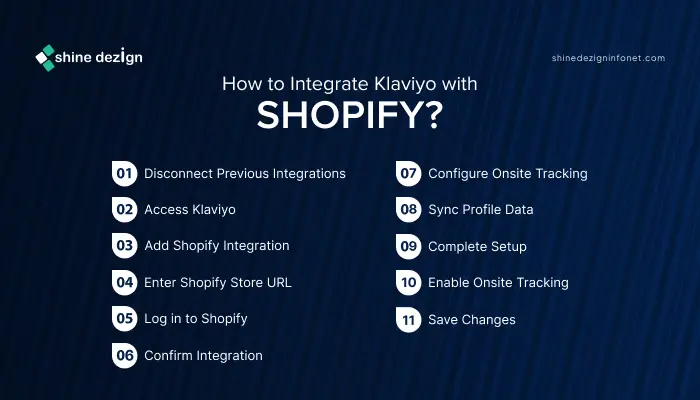 shine dezign

shinedezigninfonet.com

How to Integrate Klaviyo with
SHOPIFY?

01 Disconnect Previous Integrations
02 Access Klaviyo
03 Add Shopify Integration
04 Enter Shopify Store URL
05 Log in to Shopify
06 Confirm Integration

07 Configure Onsite Tracking
08 Sync Profile Data
09 Complete Setup
10 Enable Onsite Tracking
11 Save Changes